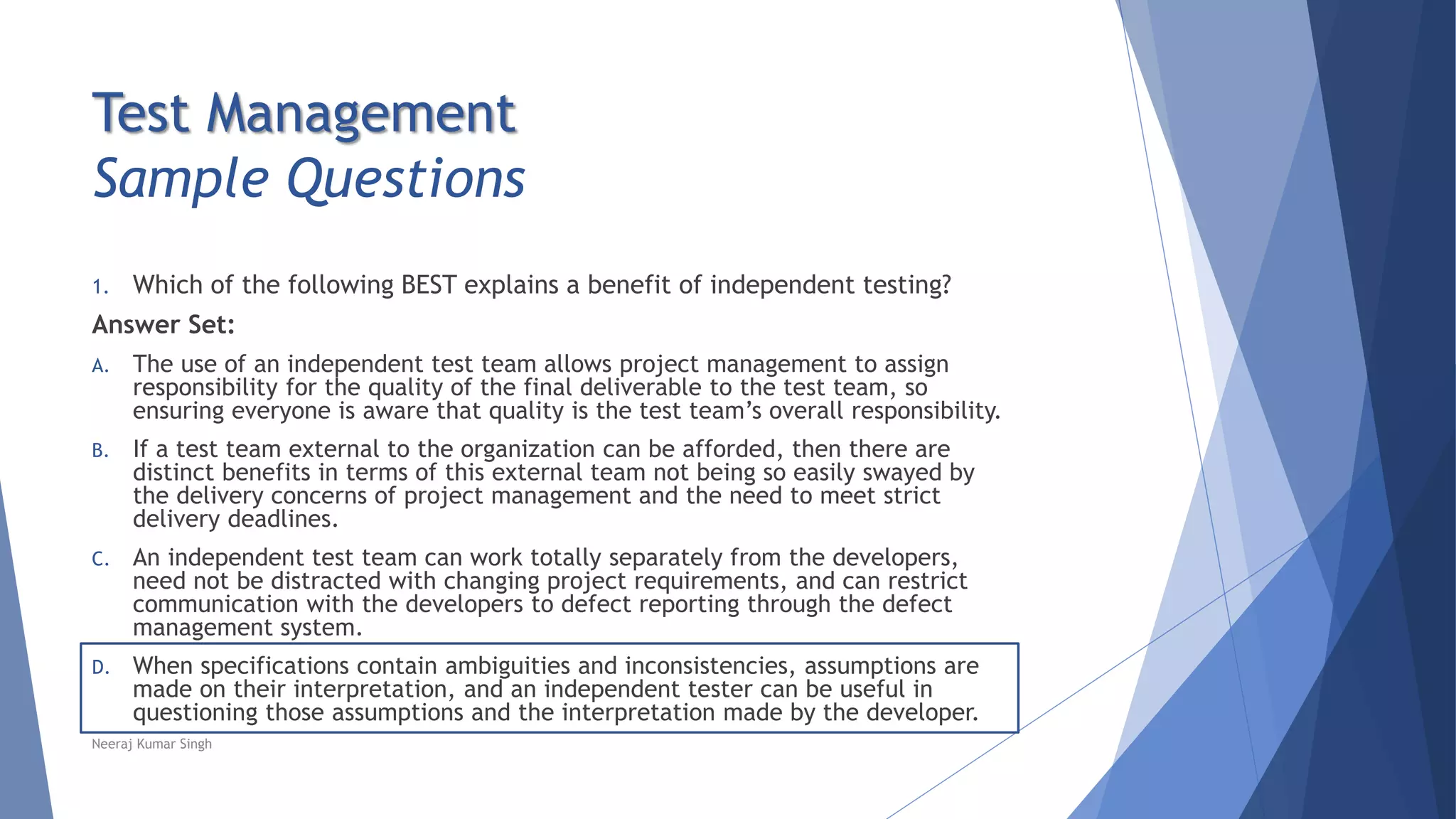 Test Management
Sample Questions

1. Which of the following BEST explains a benefit of independent testing?

Answer Set:

A. The use of an independent test team allows project management to assign responsibility for the quality of the final deliverable to the test team, so ensuring everyone is aware that quality is the test team's overall responsibility.

B. If a test team external to the organization can be afforded, then there are distinct benefits in terms of this external team not being so easily swayed by the delivery concerns of project management and the need to meet strict delivery deadlines.

C. An independent test team can work totally separately from the developers, need not be distracted with changing project requirements, and can restrict communication with the developers to defect reporting through the defect management system.

D. When specifications contain ambiguities and inconsistencies, assumptions are made on their interpretation, and an independent tester can be useful in questioning those assumptions and the interpretation made by the developer.

Neeraj Kumar Singh